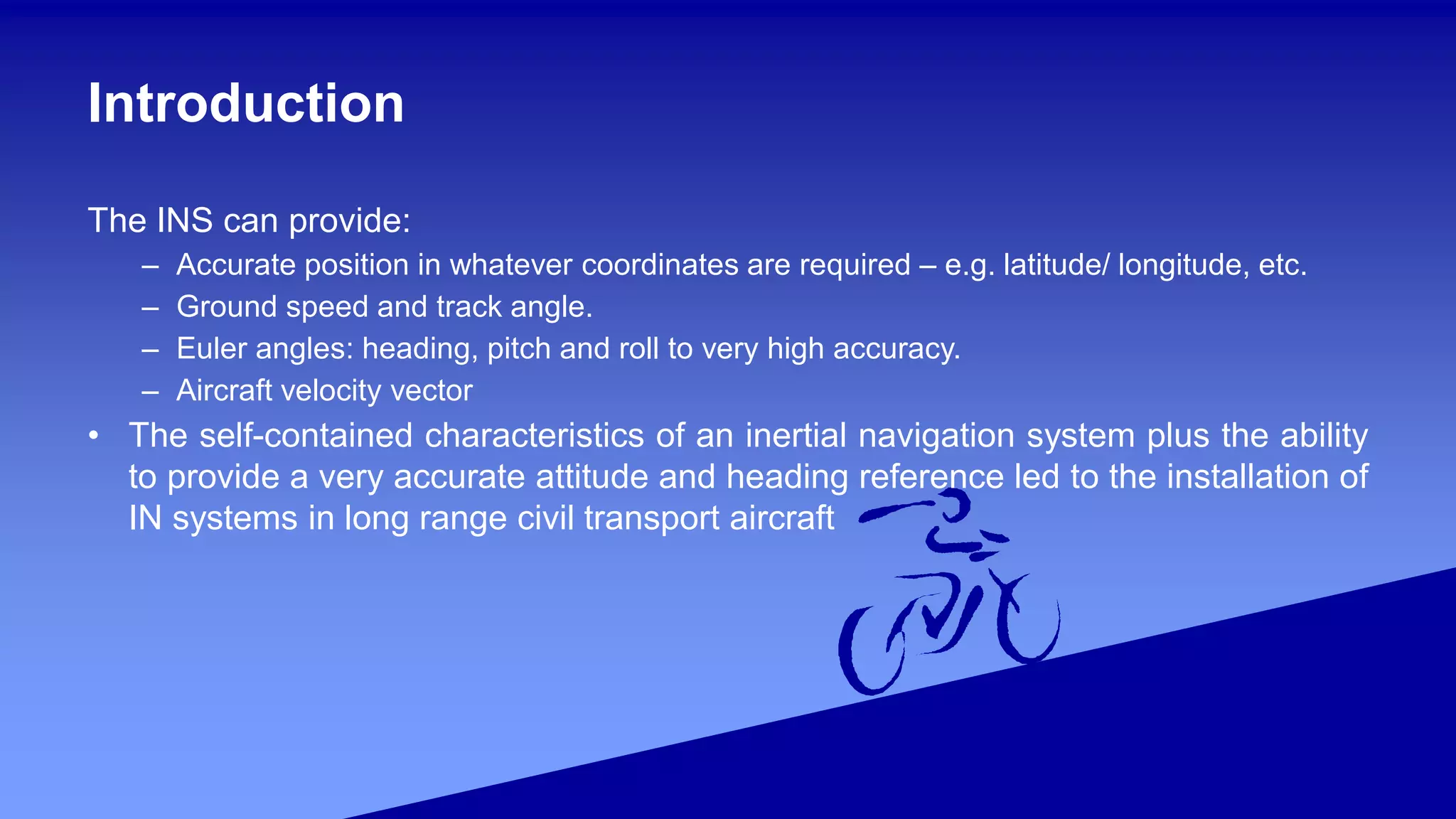 Introduction

The INS can provide:

– Accurate position in whatever coordinates are required – e.g. latitude/ longitude, etc.
– Ground speed and track angle.
– Euler angles: heading, pitch and roll to very high accuracy.
– Aircraft velocity vector

• The self-contained characteristics of an inertial navigation system plus the ability to provide a very accurate attitude and heading reference led to the installation of IN systems in long range civil transport aircraft